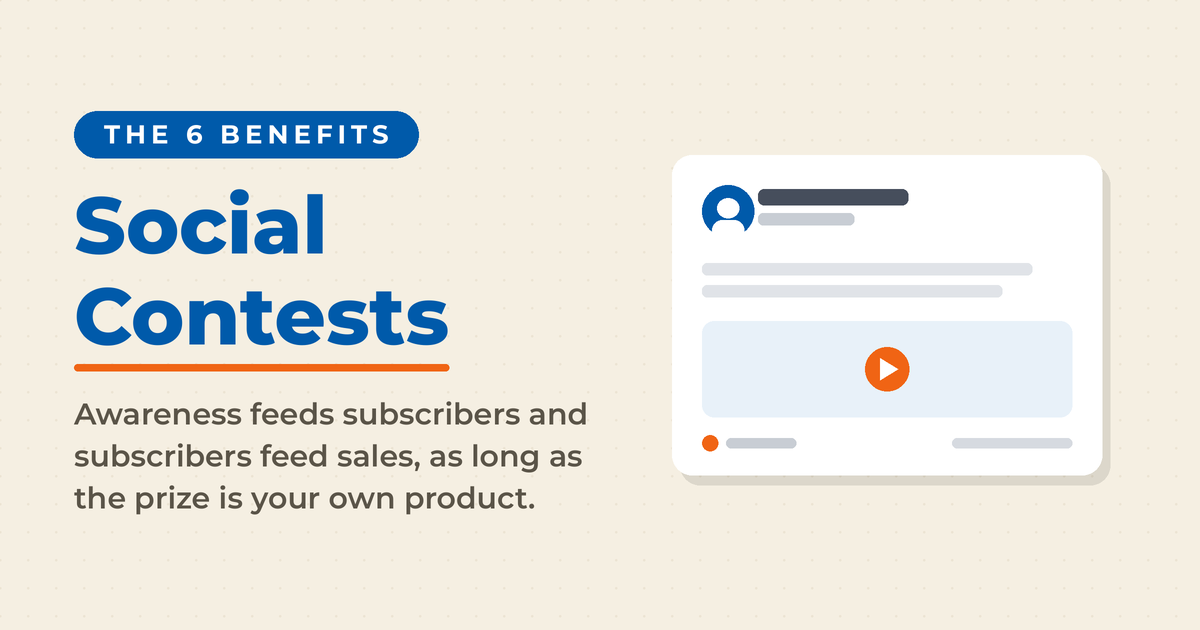 THE 6 BENEFITS

Social Contests

Awareness feeds subscribers and subscribers feed sales, as long as the prize is your own product.